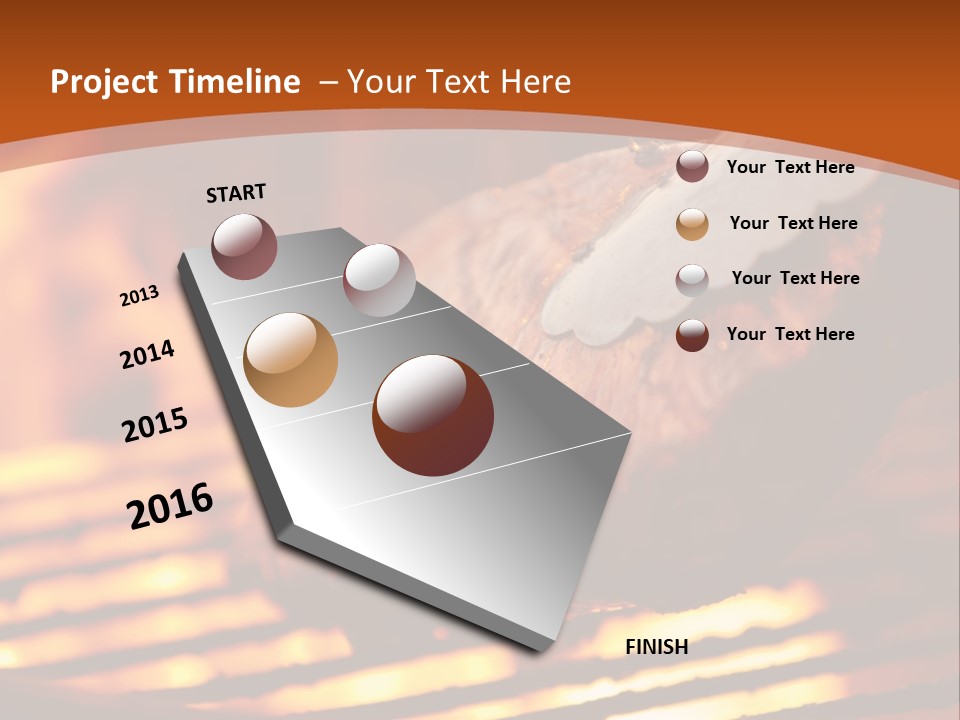 Project Timeline – Your Text Here

START

2013

2014

2015

2016

FINISH

Your Text Here

Your Text Here

Your Text Here

Your Text Here